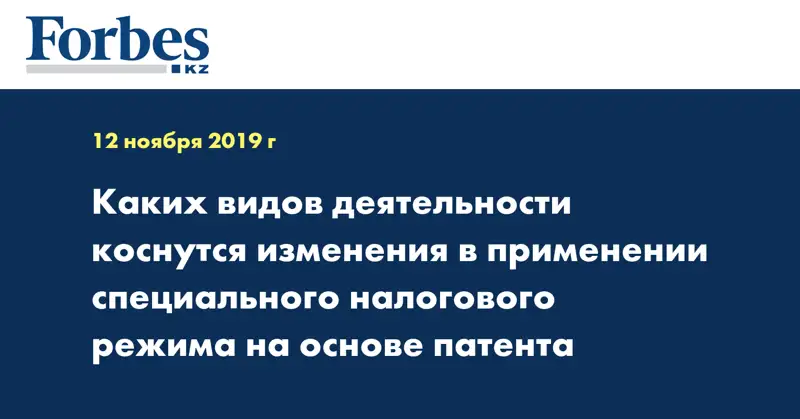 Forbes
KZ

12 ноября 2019 г

Каких видов деятельности коснутся изменения в применении специального налогового режима на основе патента